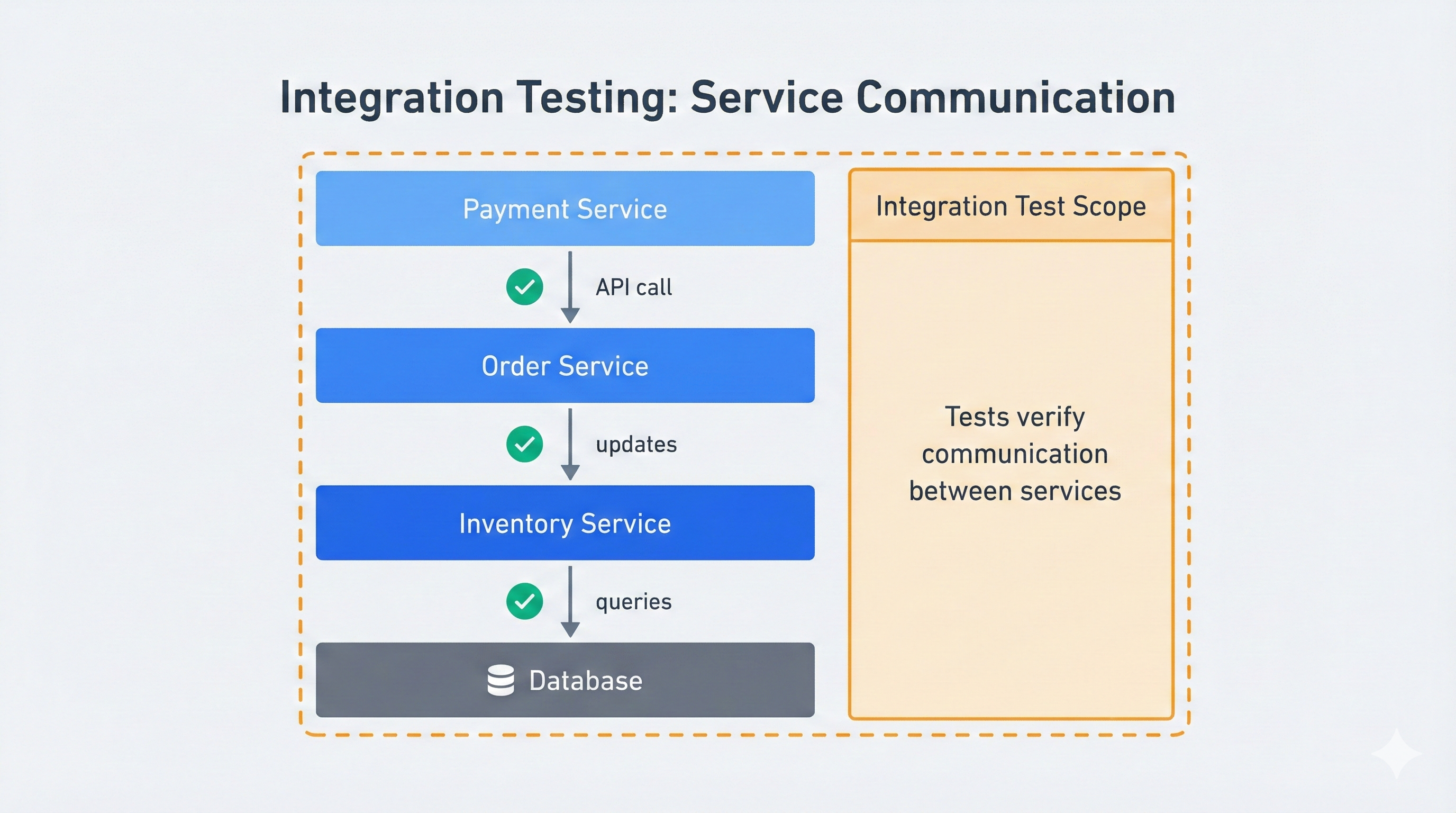 Integration Testing: Service Communication

Payment Service

API call

Order Service

updates

Inventory Service

queries

Database

Integration Test Scope

Tests verify communication between services